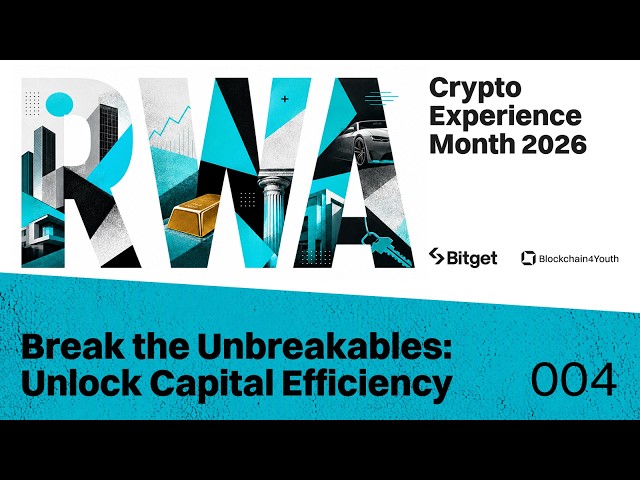 RWA

Crypto Experience Month 2026

Bitget Blockchain4Youth

Break the Unbreakables: Unlock Capital Efficiency

004